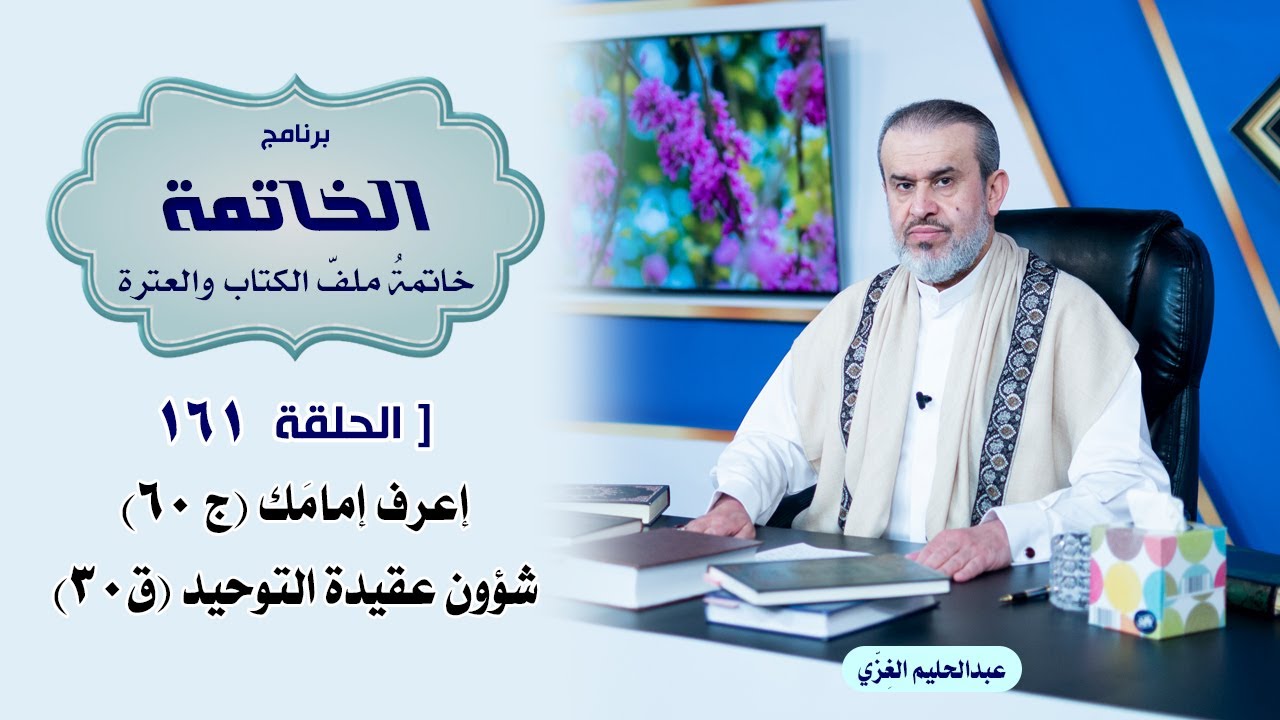 برنامج
الخاتمة
خاتمةُ ملفّ الكتاب والعترة

[ الحلقة ١٦١

إعرف إمامَك (ج ٦٠)

شؤون عقيدة التوحيد (ق ٣٠)

عبدالحليم الغِزّي